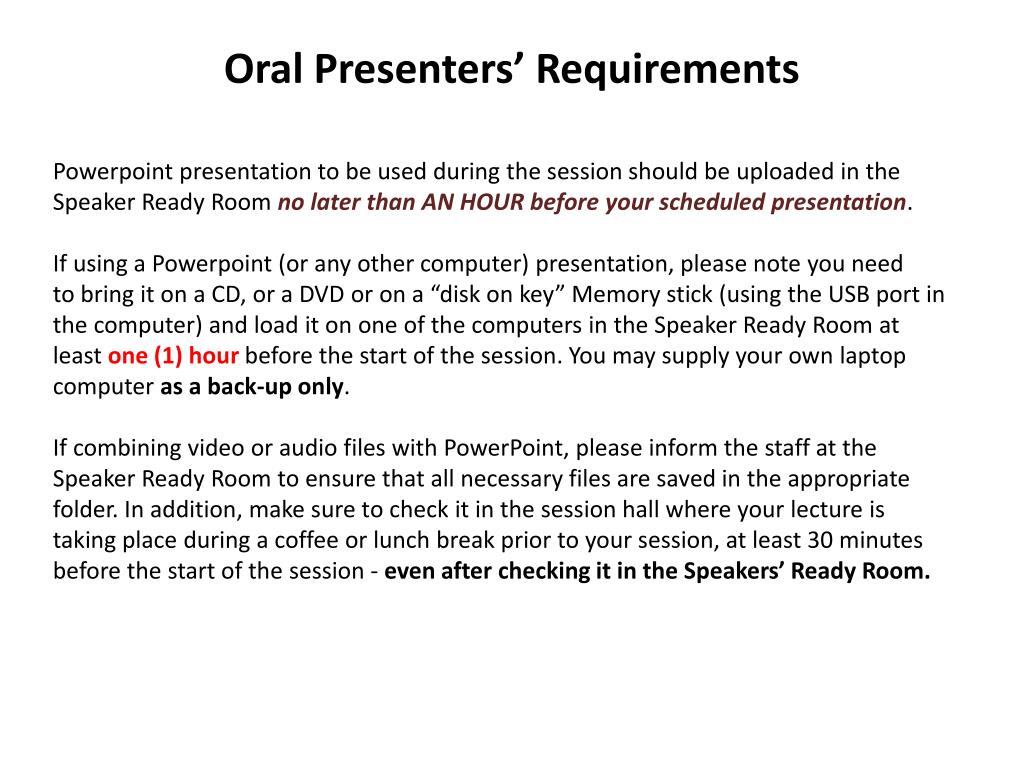 Oral Presenters’ Requirements

Powerpoint presentation to be used during the session should be uploaded in the Speaker Ready Room no later than AN HOUR before your scheduled presentation.

If using a Powerpoint (or any other computer) presentation, please note you need to bring it on a CD, or a DVD or on a “disk on key” Memory stick (using the USB port in the computer) and load it on one of the computers in the Speaker Ready Room at least one (1) hour before the start of the session. You may supply your own laptop computer as a back-up only.

If combining video or audio files with PowerPoint, please inform the staff at the Speaker Ready Room to ensure that all necessary files are saved in the appropriate folder. In addition, make sure to check it in the session hall where your lecture is taking place during a coffee or lunch break prior to your session, at least 30 minutes before the start of the session - even after checking it in the Speakers’ Ready Room.